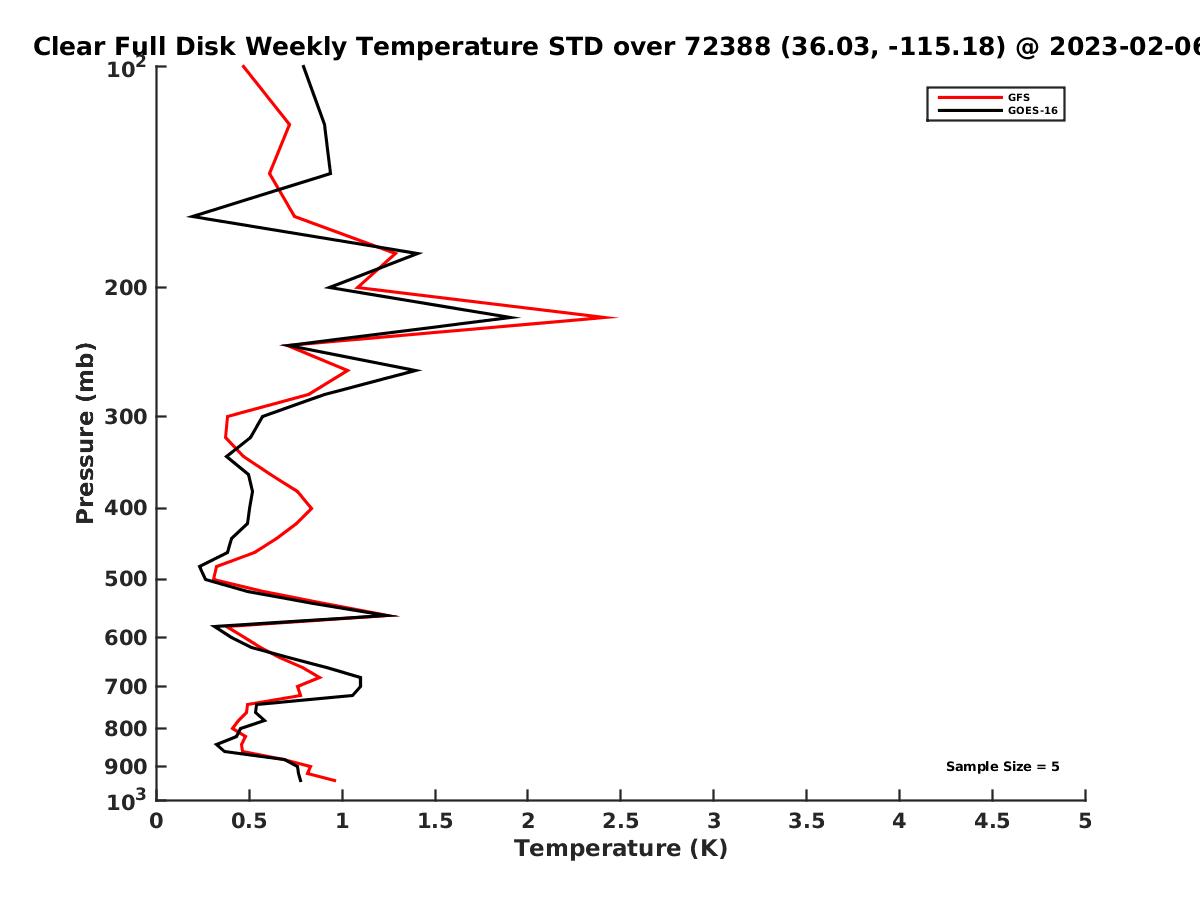 Clear Full Disk Weekly Temperature STD over 72388 (36.03, -115.18) @ 2023-02-06

GFS
GOES-16

Pressure (mb)

$10^2$
200
300
400
500
600
700
800
900
$10^3$

Sample Size = 5

0
0.5
1
1.5
2
2.5
3
3.5
4
4.5
5

Temperature (K)